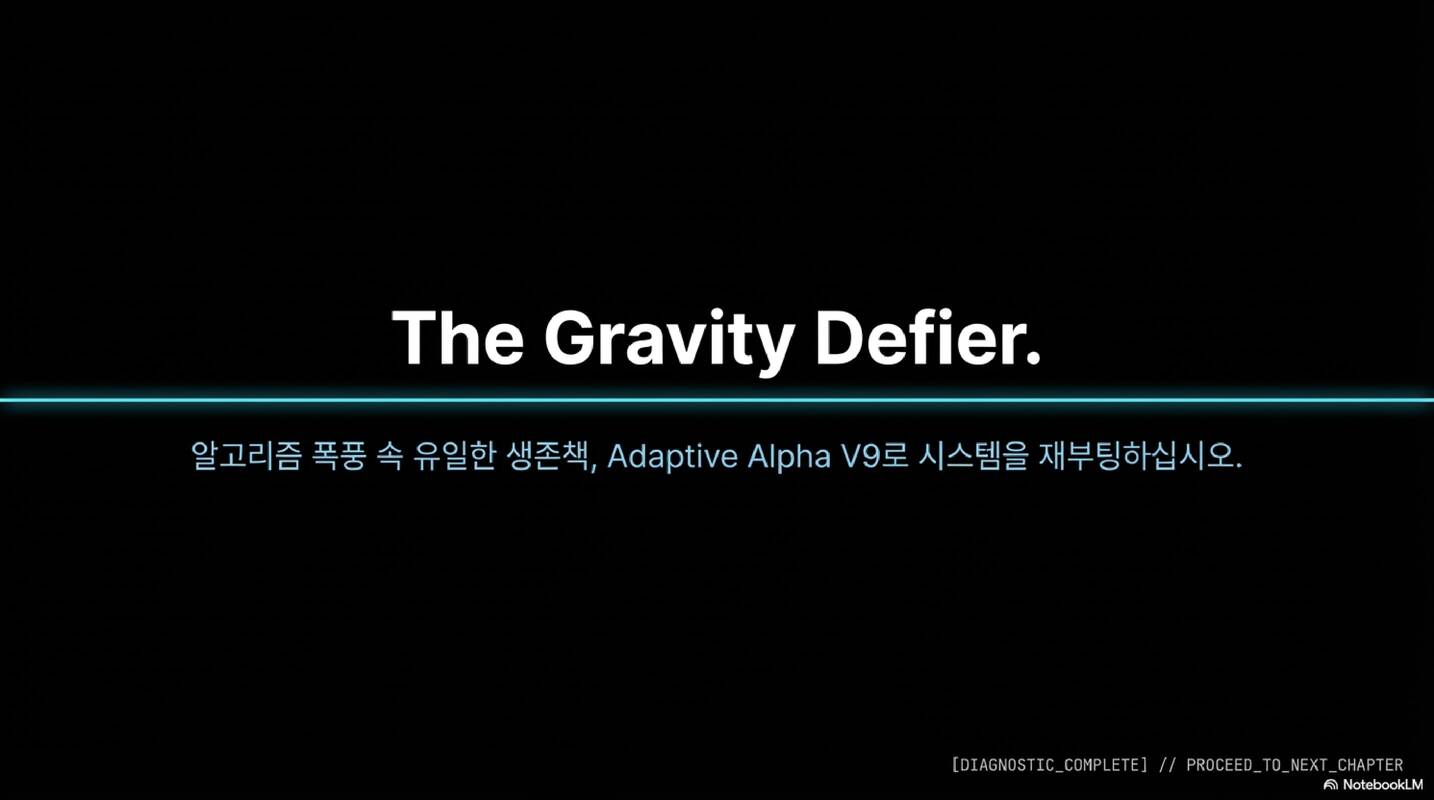 The Gravity Defier.

알고리즘 폭풍 속 유일한 생존책, Adaptive Alpha V9로 시스템을 재부팅하십시오.

[DIAGNOSTIC_COMPLETE] // PROCEED_TO_NEXT_CHAPTER

NotebookLM